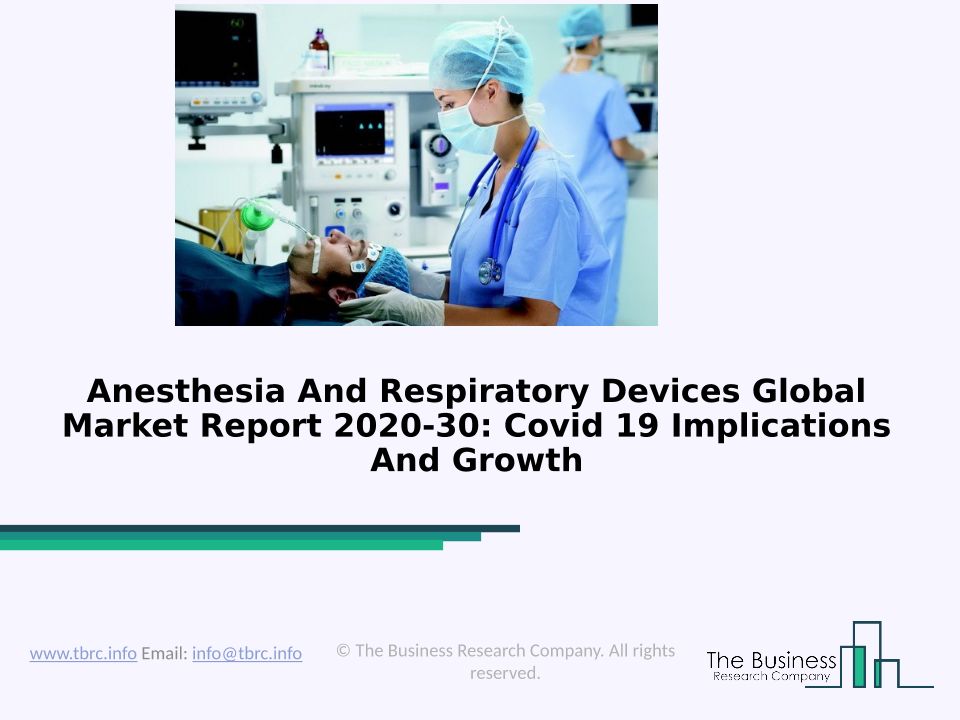 Anesthesia And Respiratory Devices Global Market Report 2020-30: Covid 19 Implications And Growth

www.tbrc.info Email: info@tbrc.info

© The Business Research Company. All rights reserved.

The Business
Research Company